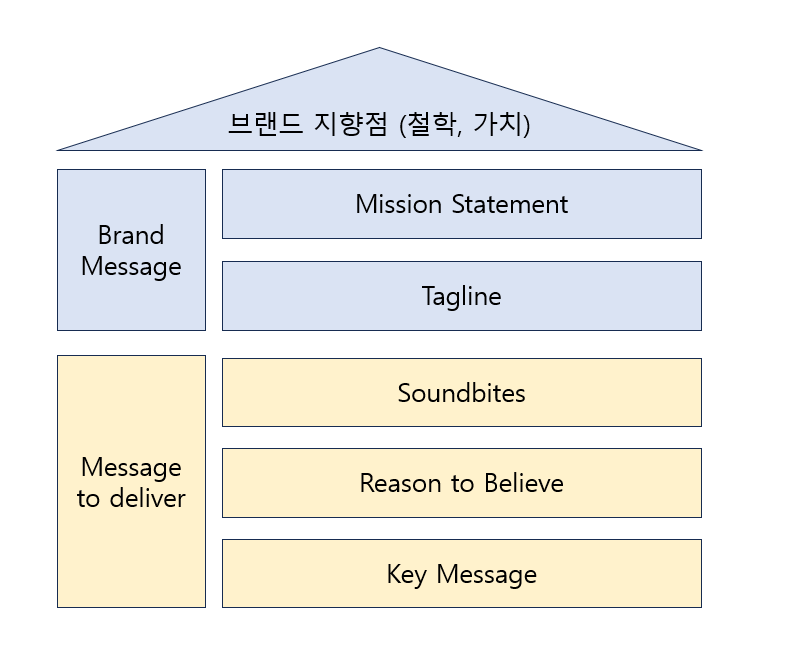 브랜드 지향점 (철학, 가치)

Brand Message

Mission Statement

Tagline

Message to deliver

Soundbites

Reason to Believe

Key Message